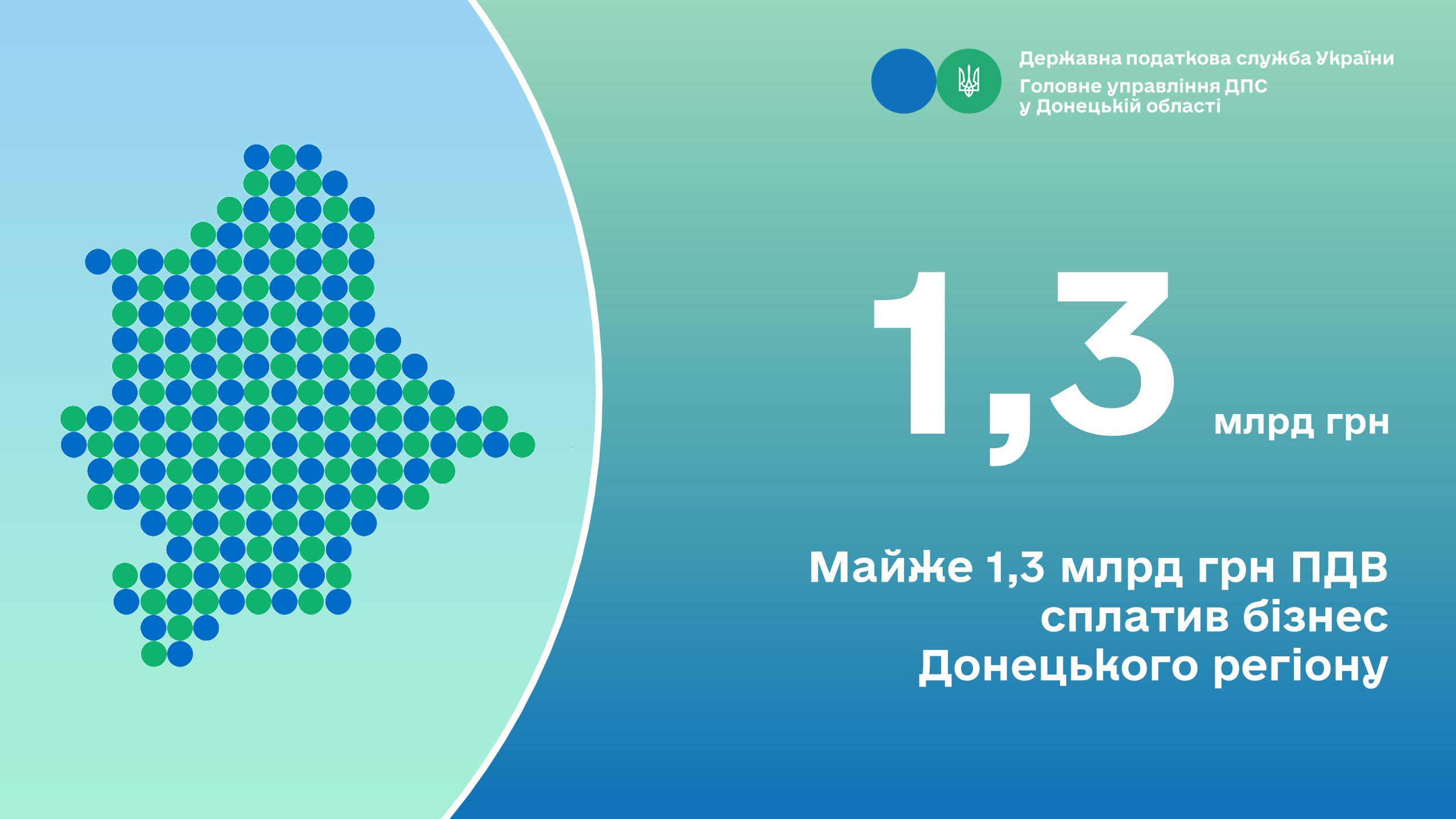 Державна податкова служба України
Головне управління ДПС у Донецькій області

1,3 млрд грн

Майже 1,3 млрд грн ПДВ сплатив бізнес Донецького регіону